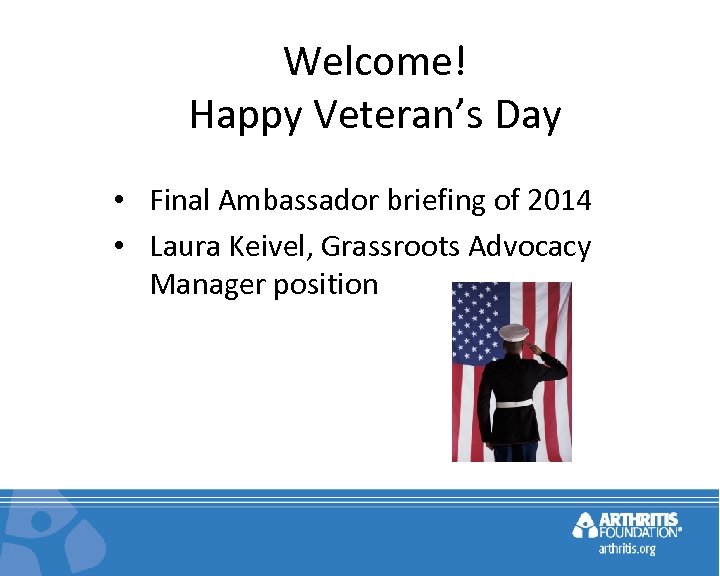 Welcome!
Happy Veteran's Day

• Final Ambassador briefing of 2014
• Laura Keivel, Grassroots Advocacy Manager position

ARTHRITIS FOUNDATION®
arthritis.org